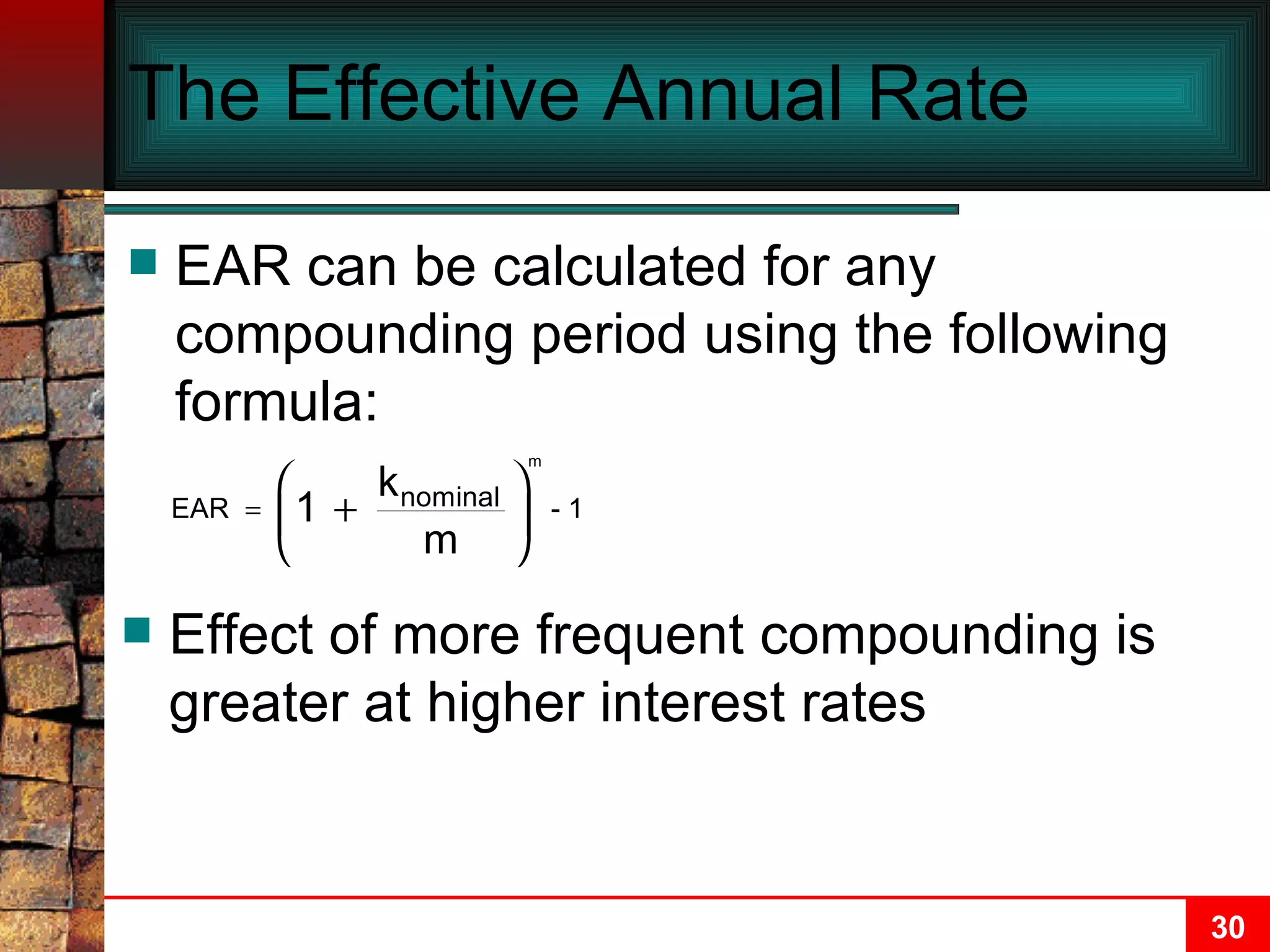 The Effective Annual Rate

EAR can be calculated for any compounding period using the following formula:

$EAR = \left(1 + \frac{k_{nominal}}{m}\right)^m - 1$

Effect of more frequent compounding is greater at higher interest rates

30